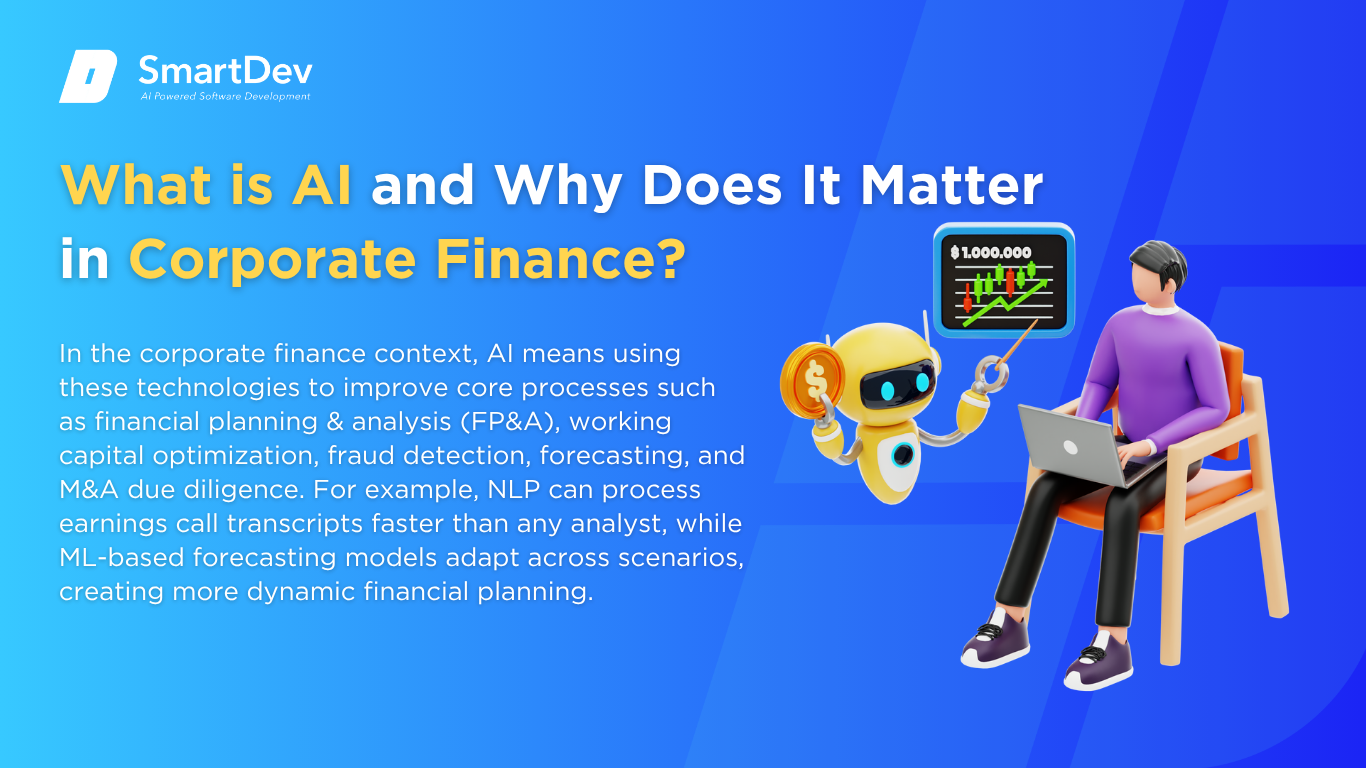 SmartDev
AI Powered Software Development

What is AI and Why Does It Matter in Corporate Finance?

In the corporate finance context, AI means using these technologies to improve core processes such as financial planning & analysis (FP&A), working capital optimization, fraud detection, forecasting, and M&A due diligence. For example, NLP can process earnings call transcripts faster than any analyst, while ML-based forecasting models adapt across scenarios, creating more dynamic financial planning.

$ 1.000.000

$